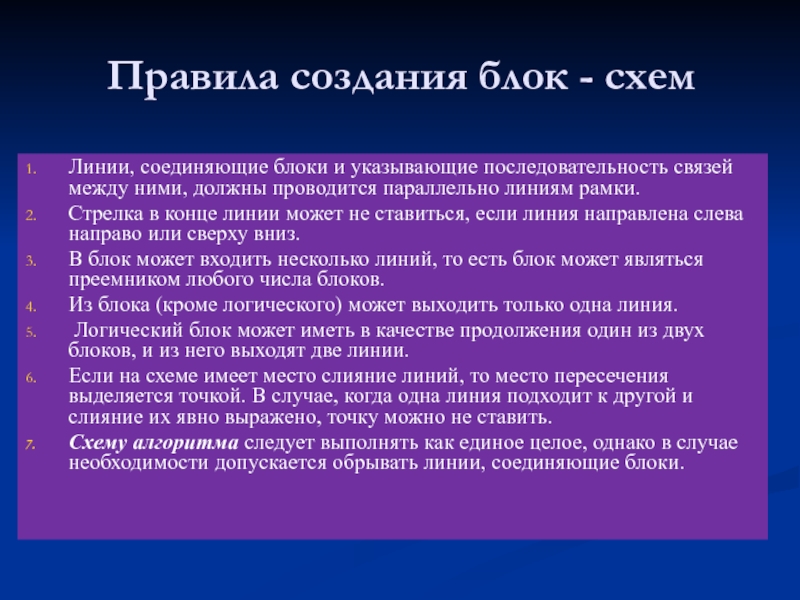 Правила создания блок - схем

1. Линии, соединяющие блоки и указывающие последовательность связей между ними, должны проводится параллельно линиям рамки.
2. Стрелка в конце линии может не ставиться, если линия направлена слева направо или сверху вниз.
3. В блок может входить несколько линий, то есть блок может являться преемником любого числа блоков.
4. Из блока (кроме логического) может выходить только одна линия.
5. Логический блок может иметь в качестве продолжения один из двух блоков, и из него выходят две линии.
6. Если на схеме имеет место слияние линий, то место пересечения выделяется точкой. В случае, когда одна линия подходит к другой и слияние их явно выражено, точку можно не ставить.
7. Схему алгоритма следует выполнять как единое целое, однако в случае необходимости допускается обрывать линии, соединяющие блоки.